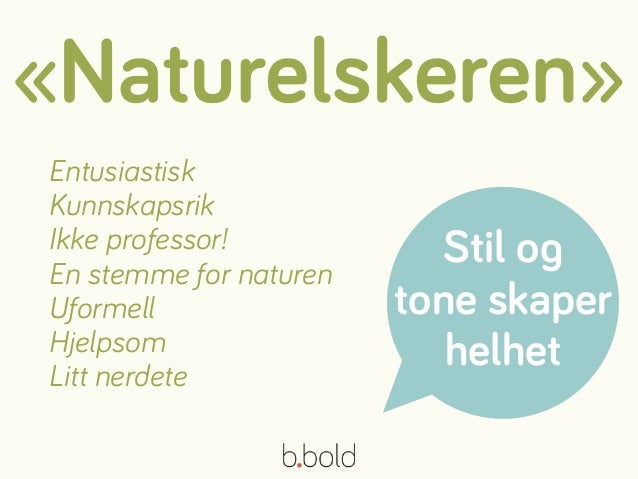 «Naturelskeren»

Entusiastisk
Kunnskapsrik
Ikke professor!
En stemme for naturen
Uformell
Hjelpsom
Litt nerdete

Stil og tone skaper helhet

b.bold